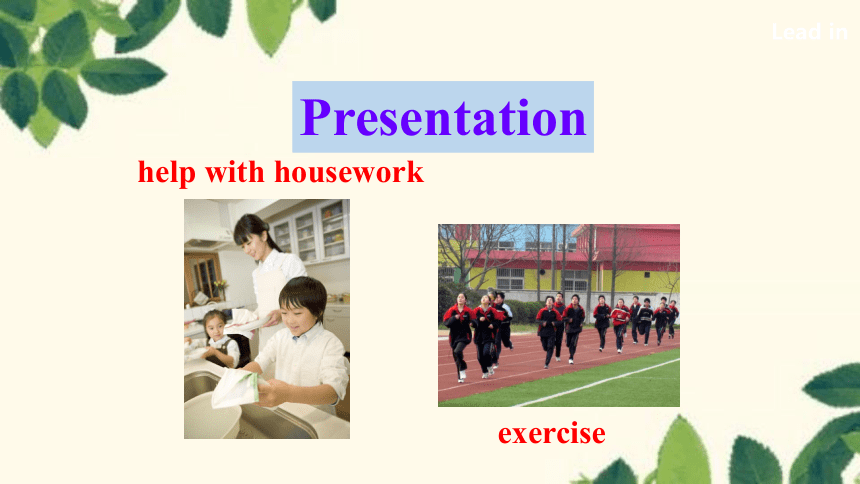 Lead in

Presentation

help with housework

exercise